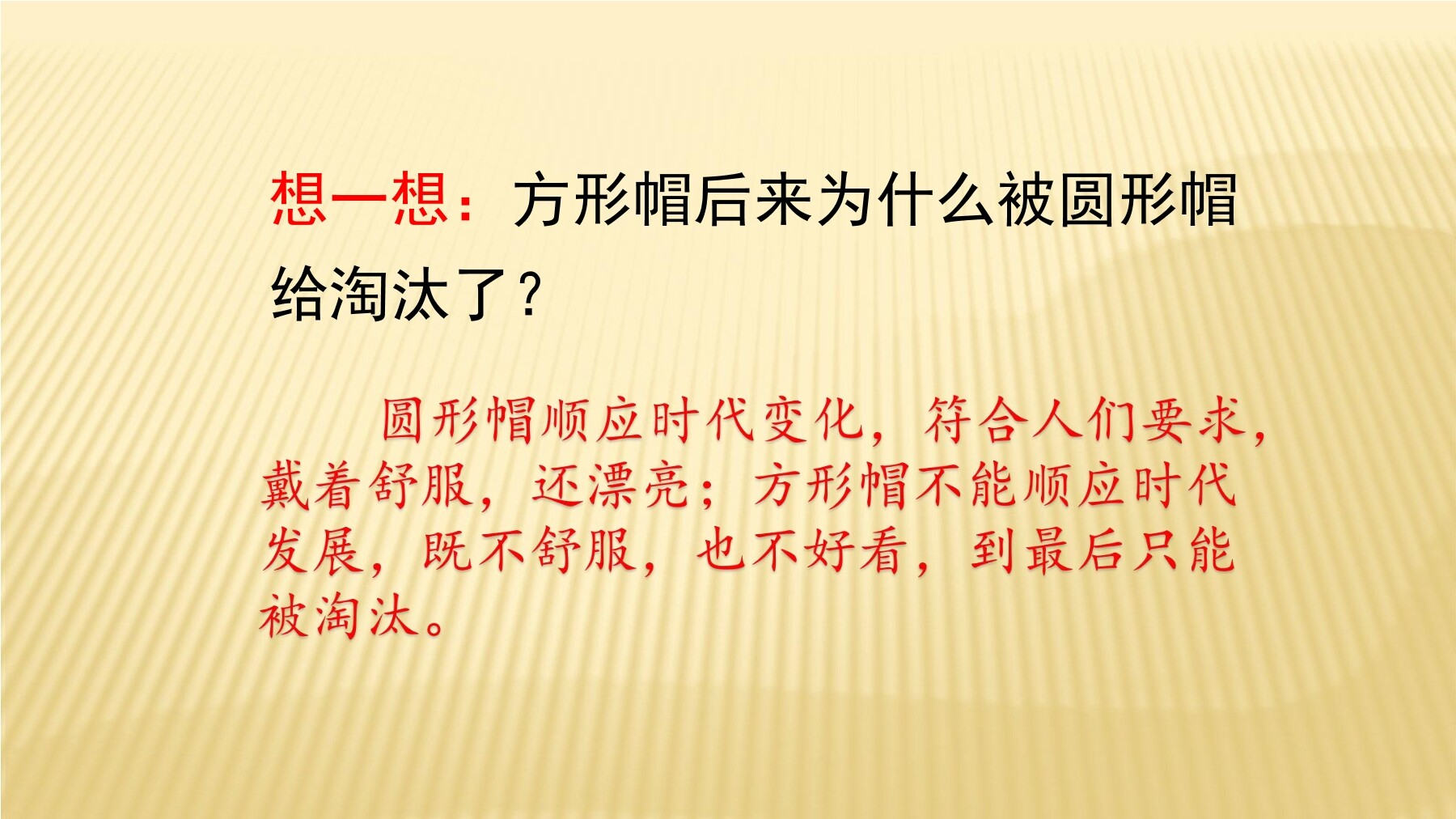 想一想：方形帽后来为什么被圆形帽给淘汰了？

圆形帽顺应时代变化，符合人们要求，戴着舒服，还漂亮；方形帽不能顺应时代发展，既不舒服，也不好看，到最后只能被淘汰。